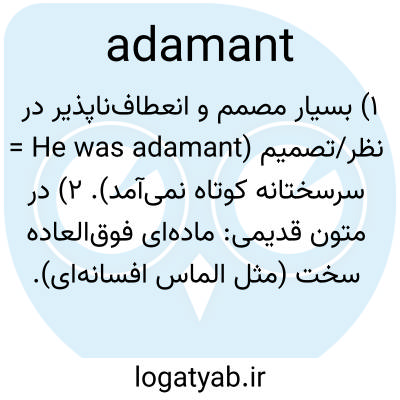 adamant

۱) بسیار مصمم و انعطاف‌ناپذیر در نظر/تصمیم (He was adamant = سرسختانه کوتاه نمی‌آمد). ۲) در متون قدیمی: ماده‌ای فوق‌العاده سخت (مثل الماس افسانه‌ای).

logatyab.ir